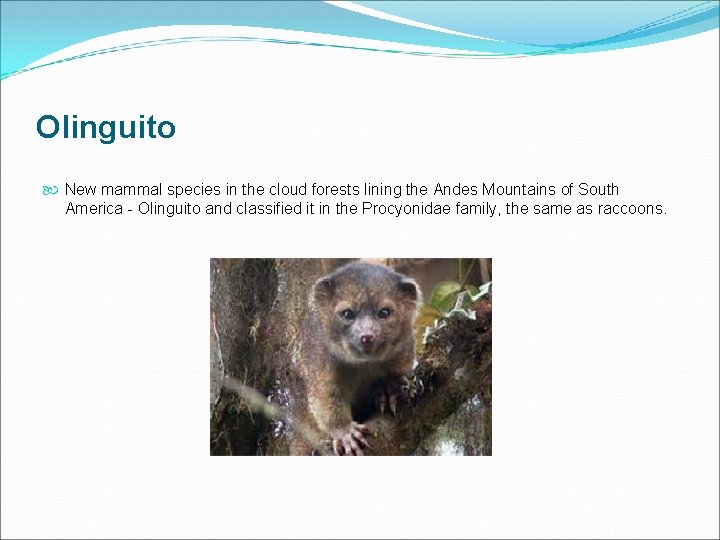 Olinguito

New mammal species in the cloud forests lining the Andes Mountains of South America - Olinguito and classified it in the Procyonidae family, the same as raccoons.